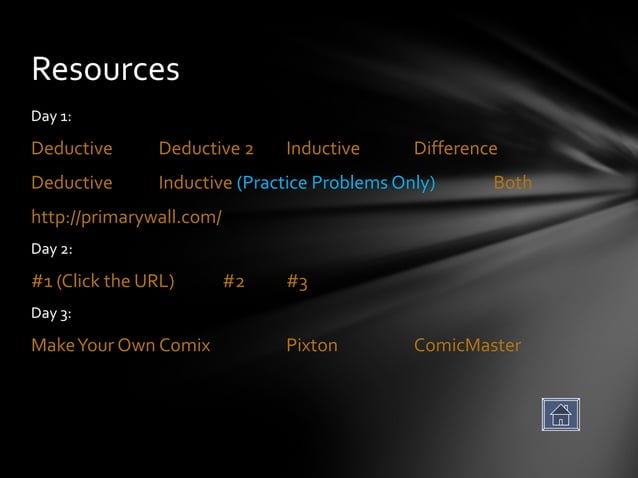 Resources

Day 1:

Deductive Deductive 2 Inductive Difference

Deductive Inductive (Practice Problems Only) Both

http://primarywall.com/

Day 2:

#1 (Click the URL) #2 #3

Day 3:

Make Your Own Comix Pixton ComicMaster